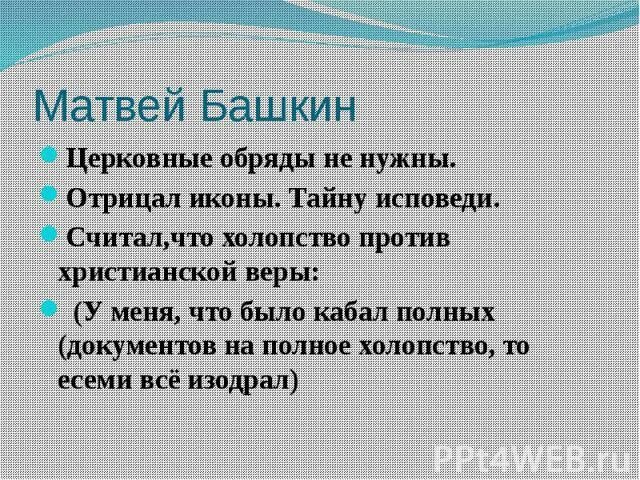 Матвей Башкин

Церковные обряды не нужны.

Отрицал иконы. Тайну исповеди.

Считал,что холопство против христианской веры:

(У меня, что было кабал полных (документов на полное холопство, то есеми всё изодрал)

PPt4WEB.ru